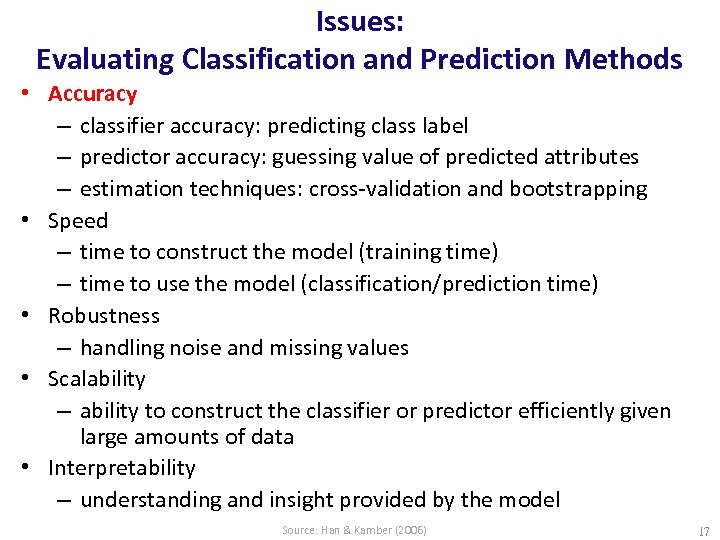 Issues:
Evaluating Classification and Prediction Methods

• Accuracy
– classifier accuracy: predicting class label
– predictor accuracy: guessing value of predicted attributes
– estimation techniques: cross-validation and bootstrapping
• Speed
– time to construct the model (training time)
– time to use the model (classification/prediction time)
• Robustness
– handling noise and missing values
• Scalability
– ability to construct the classifier or predictor efficiently given large amounts of data
• Interpretability
– understanding and insight provided by the model

Source: Han & Kamber (2006)

17